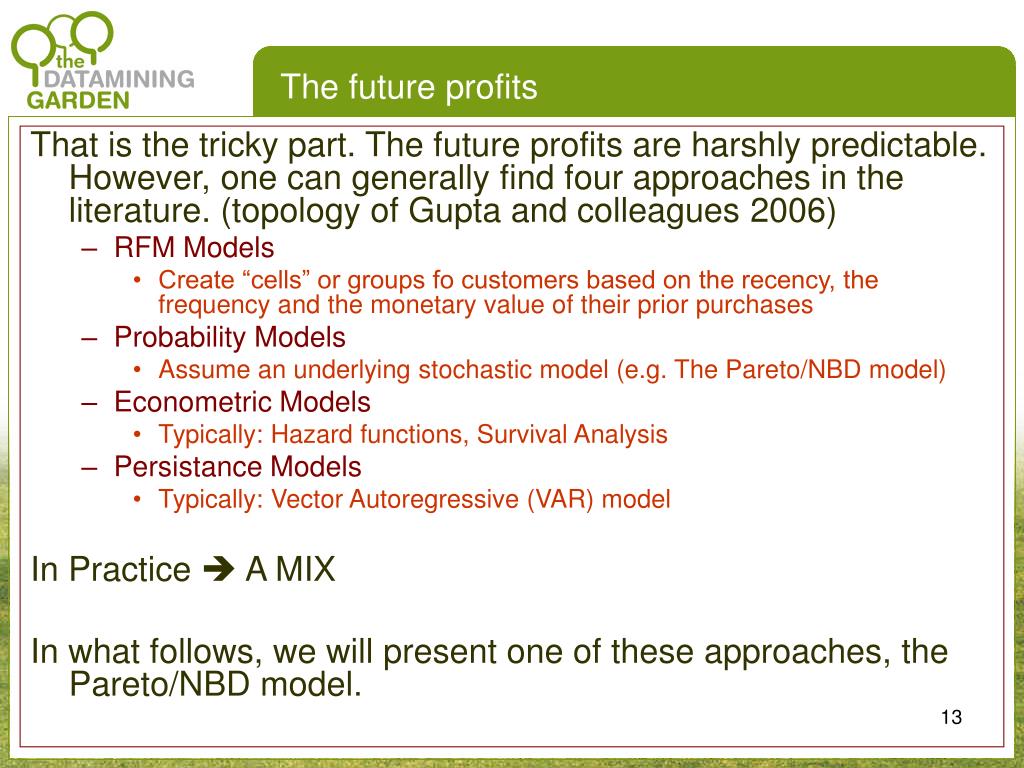 the DATAMINING GARDEN

The future profits

That is the tricky part. The future profits are harshly predictable. However, one can generally find four approaches in the literature. (topology of Gupta and colleagues 2006)

– RFM Models
  • Create “cells” or groups fo customers based on the recency, the frequency and the monetary value of their prior purchases
– Probability Models
  • Assume an underlying stochastic model (e.g. The Pareto/NBD model)
– Econometric Models
  • Typically: Hazard functions, Survival Analysis
– Persistance Models
  • Typically: Vector Autoregressive (VAR) model

In Practice ➔ A MIX

In what follows, we will present one of these approaches, the Pareto/NBD model.

13